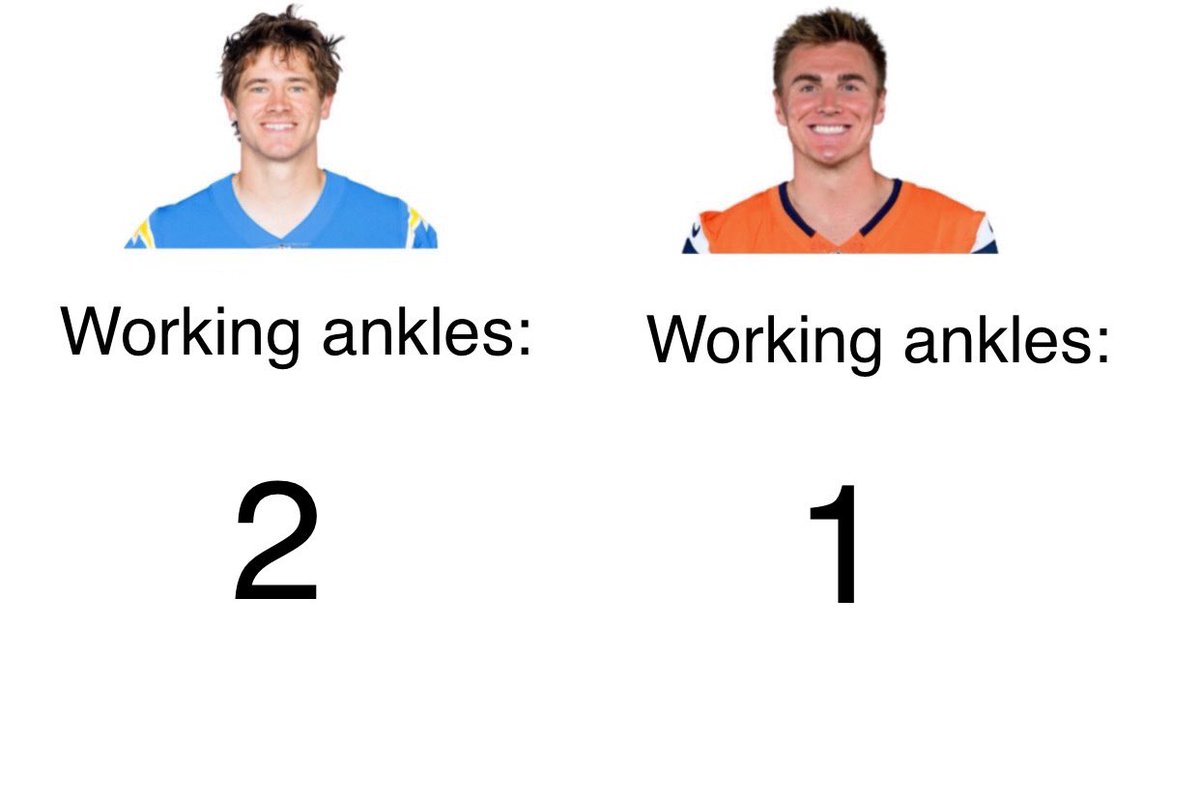 Working ankles:

2

Working ankles:

1